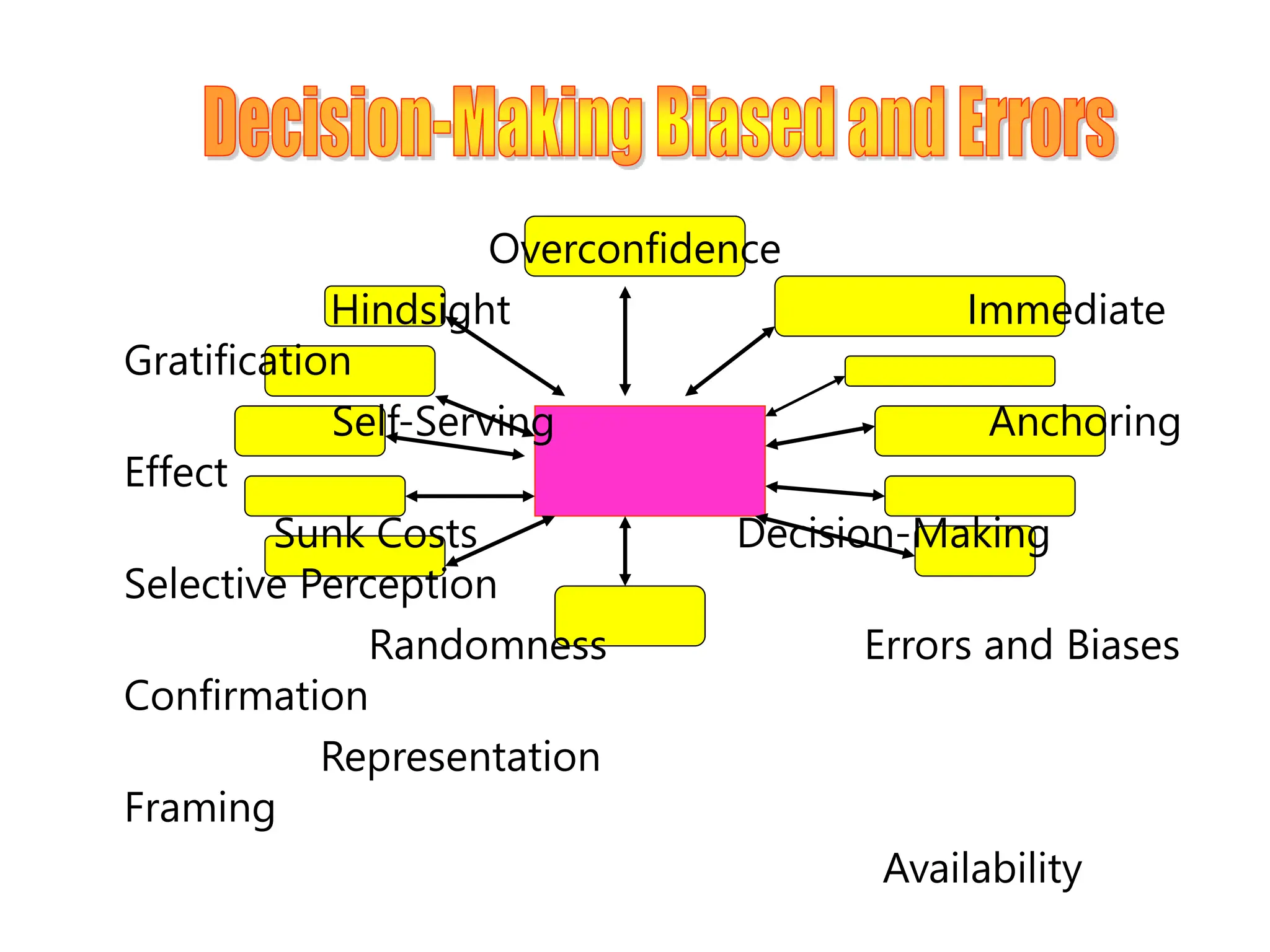 Decision-Making Biased and Errors

Overconfidence

Hindsight

Immediate

Gratification

Self-Serving

Anchoring

Effect

Sunk Costs

Decision-Making

Selective Perception

Randomness

Errors and Biases

Confirmation

Representation

Framing

Availability